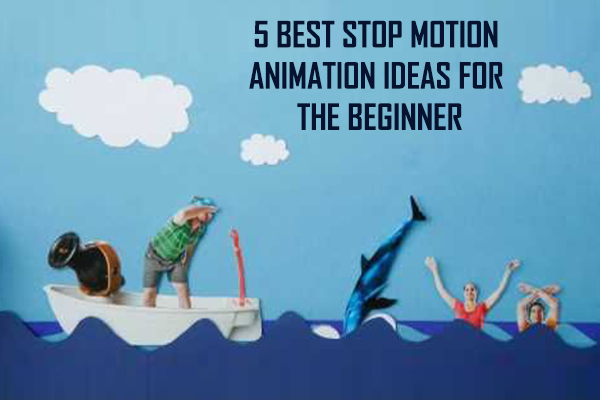 5 BEST STOP MOTION ANIMATION IDEAS FOR THE BEGINNER